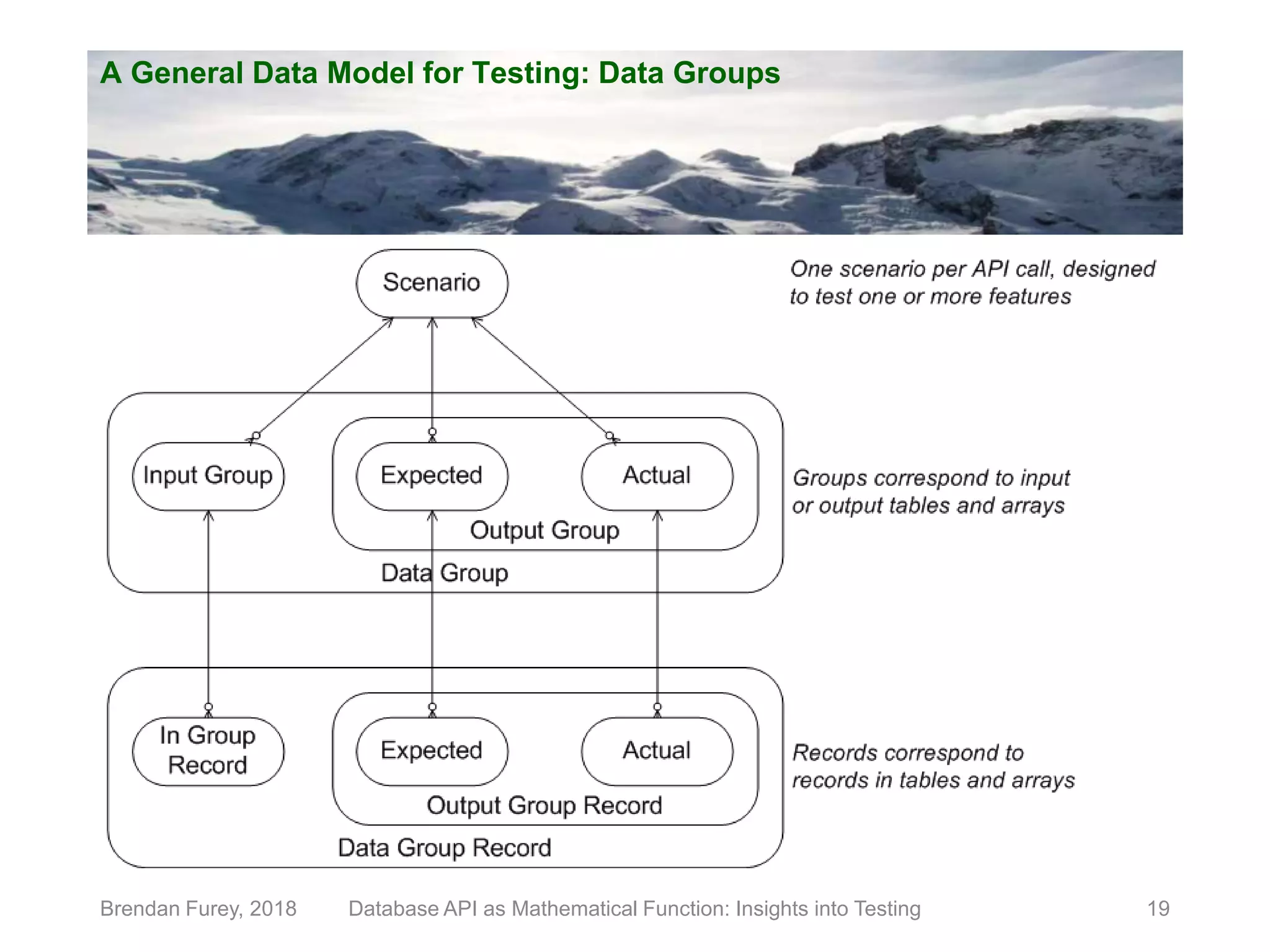 A General Data Model for Testing: Data Groups

Scenario

One scenario per API call, designed to test one or more features

Input Group

Expected

Actual

Output Group

Data Group

Groups correspond to input or output tables and arrays

In Group Record

Expected

Actual

Output Group Record

Data Group Record

Records correspond to records in tables and arrays

Brendan Furey, 2018

Database API as Mathematical Function: Insights into Testing

19